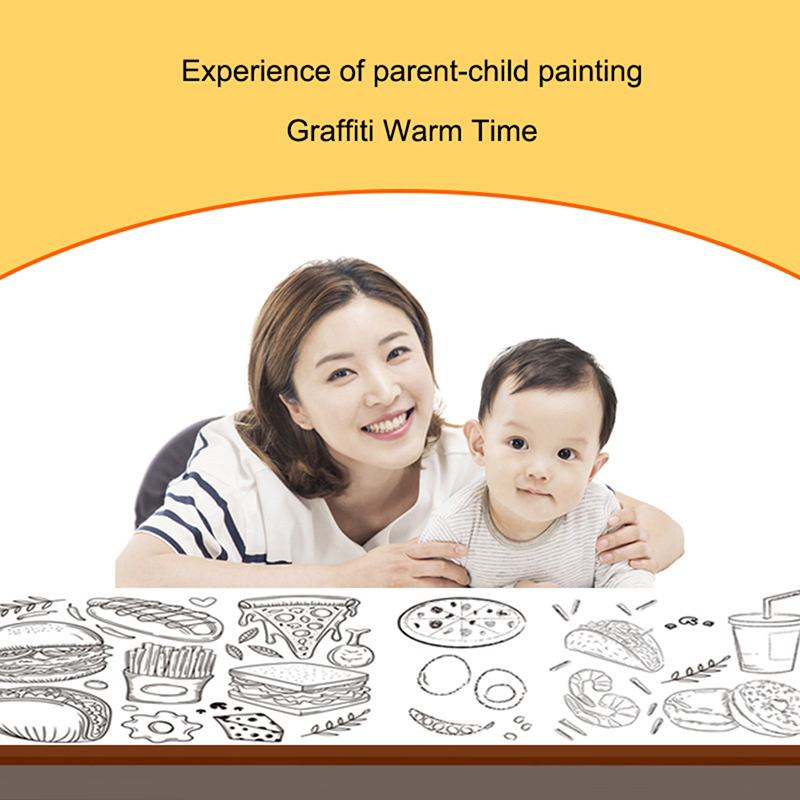 Experience of parent-child painting

Graffiti Warm Time